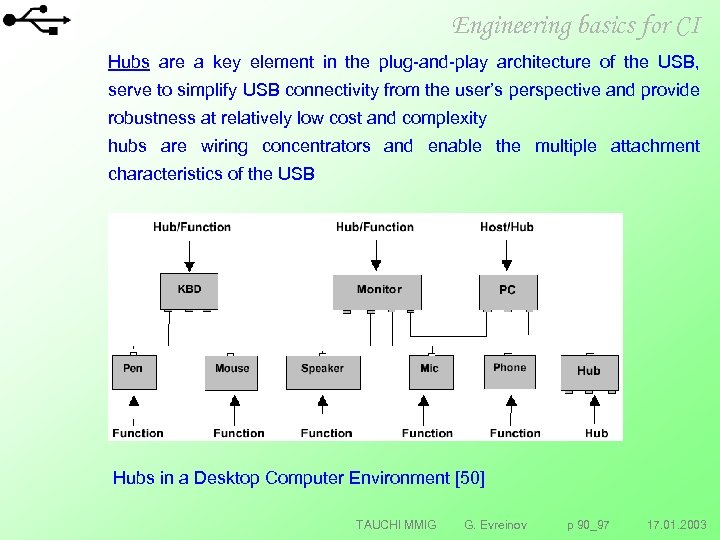 Engineering basics for CI

Hubs are a key element in the plug-and-play architecture of the USB, serve to simplify USB connectivity from the user's perspective and provide robustness at relatively low cost and complexity

hubs are wiring concentrators and enable the multiple attachment characteristics of the USB

Hub/Function
Hub/Function
Host/Hub
KBD
Monitor
PC
Pen
Mouse
Speaker
Mic
Phone
Hub
Function
Function
Function
Function
Function
Hub

Hubs in a Desktop Computer Environment [50]

TAUCHI MMIG G. Evreinov p 90_97 17.01.2003